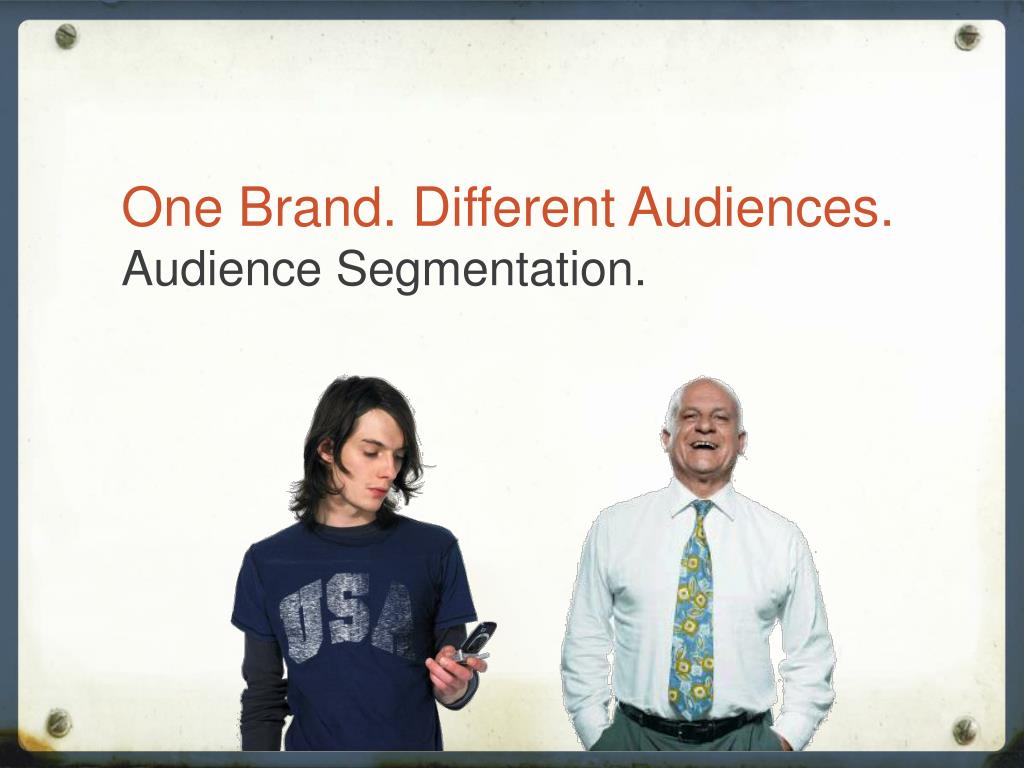 One Brand. Different Audiences.
Audience Segmentation.

USA